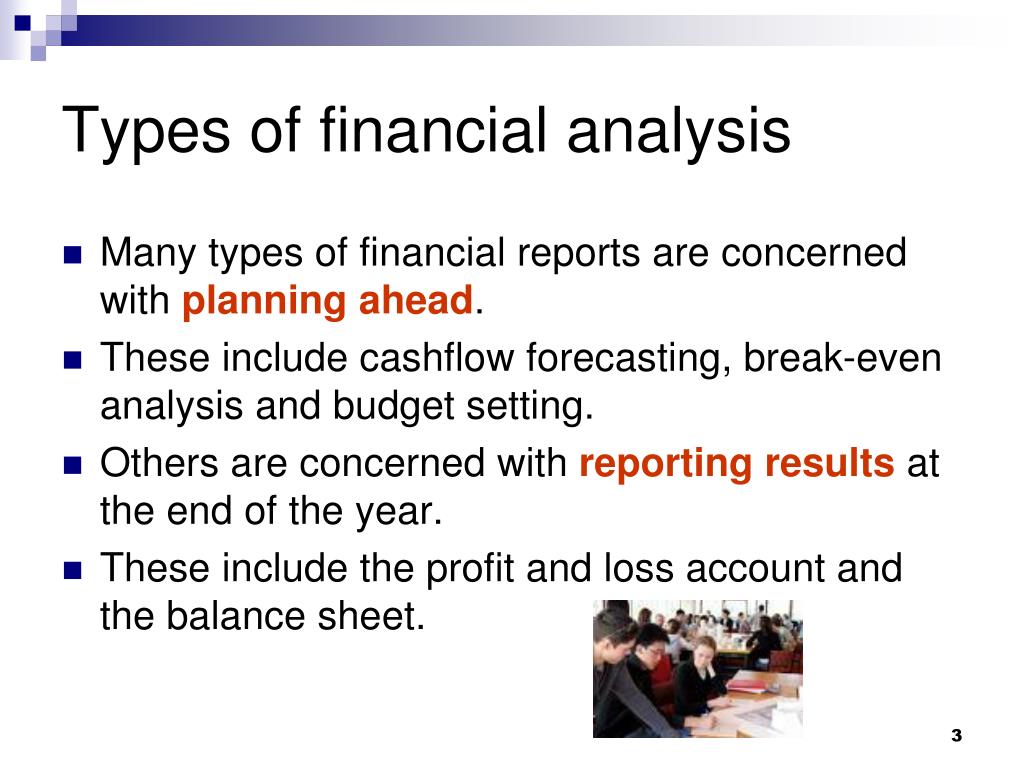 Types of financial analysis

Many types of financial reports are concerned with planning ahead.

These include cashflow forecasting, break-even analysis and budget setting.

Others are concerned with reporting results at the end of the year.

These include the profit and loss account and the balance sheet.

3